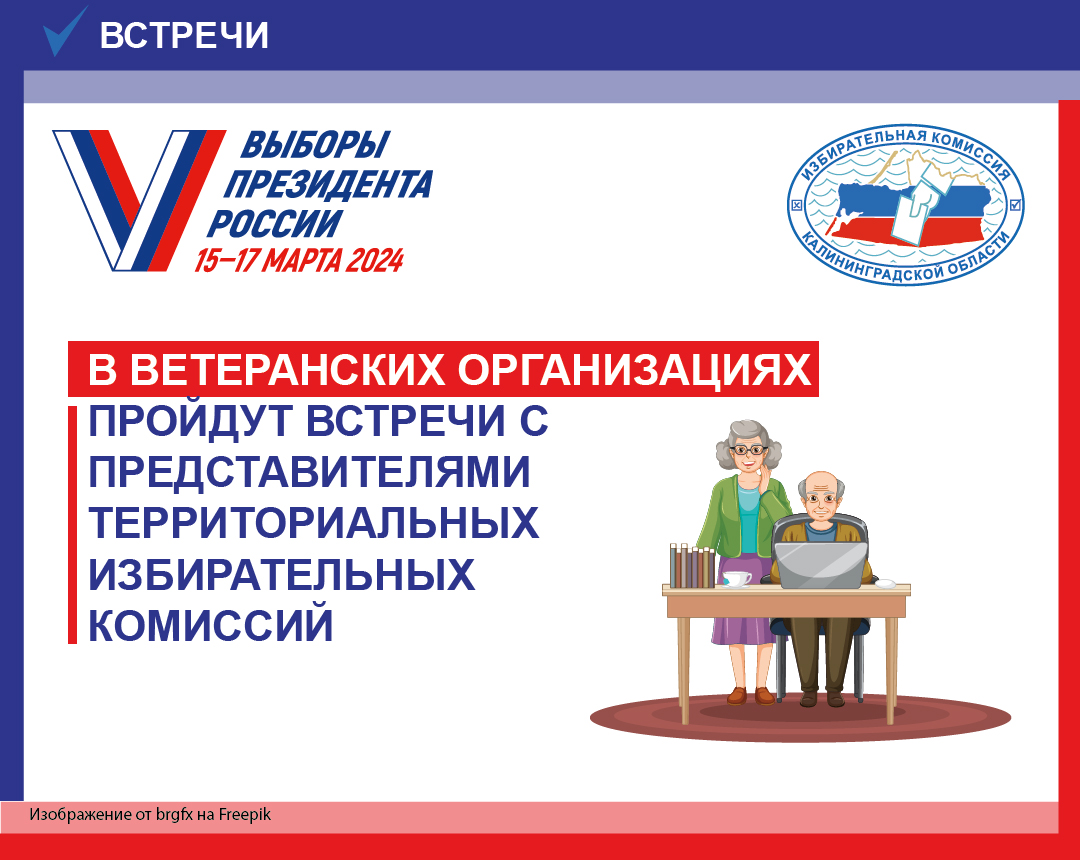 ВСТРЕЧИ

ВЫБОРЫ ПРЕЗИДЕНТА РОССИИ
15–17 МАРТА 2024

ИЗБИРАТЕЛЬНАЯ КОМИССИЯ КАЛИНИНГРАДСКОЙ ОБЛАСТИ

В ВЕТЕРАНСКИХ ОРГАНИЗАЦИЯХ ПРОЙДУТ ВСТРЕЧИ С ПРЕДСТАВИТЕЛЯМИ ТЕРРИТОРИАЛЬНЫХ ИЗБИРАТЕЛЬНЫХ КОМИССИЙ

Изображение от brgfx на Freepik